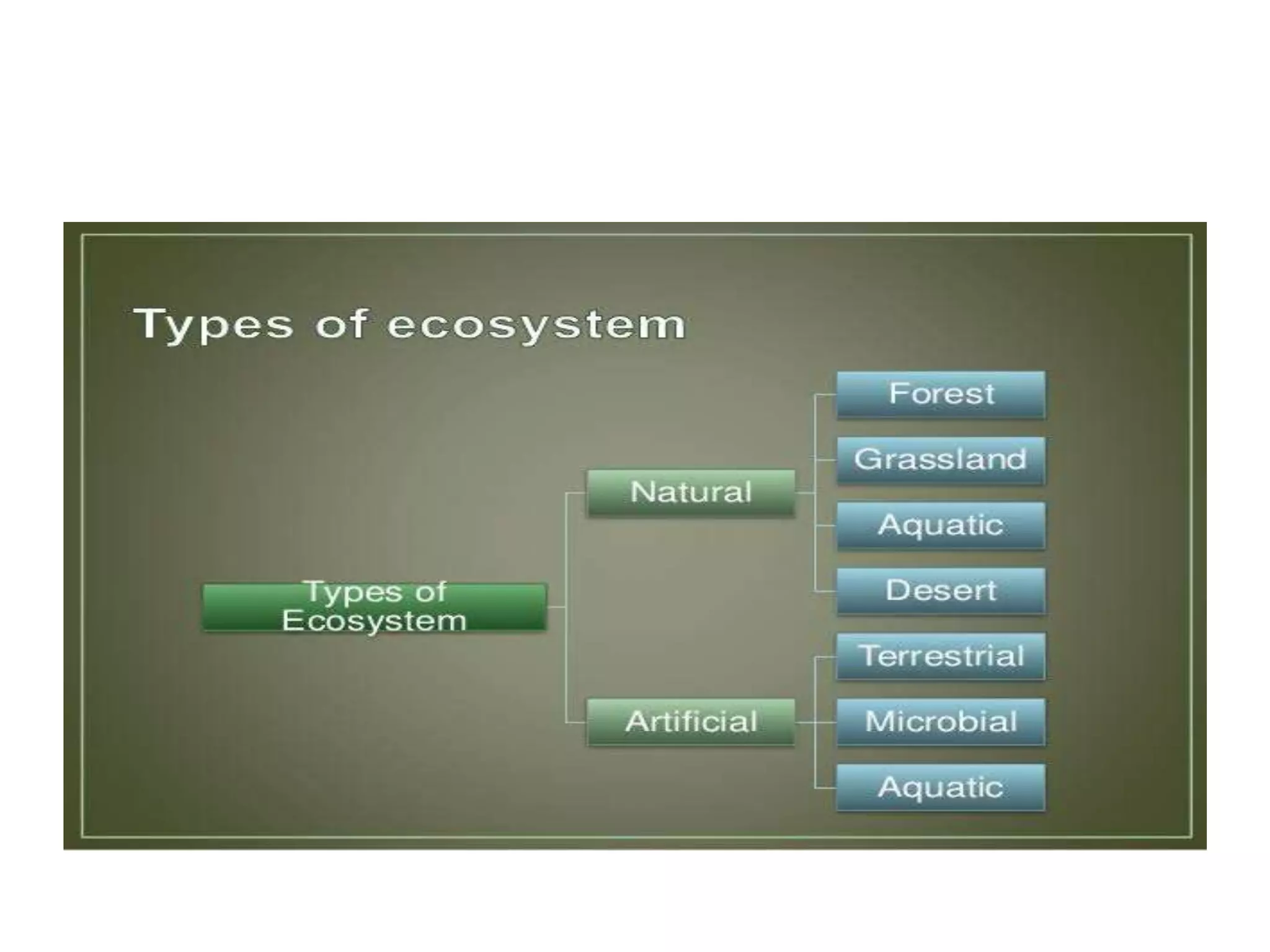 Types of ecosystem

Types of Ecosystem

Natural

Forest

Grassland

Aquatic

Desert

Artificial

Terrestrial

Microbial

Aquatic